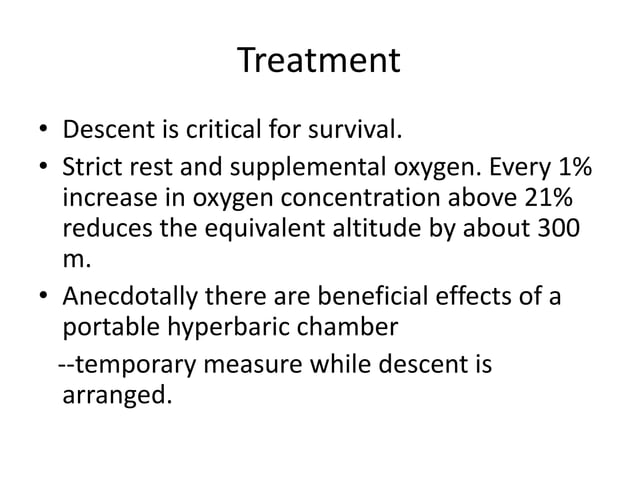 Treatment

• Descent is critical for survival.
• Strict rest and supplemental oxygen. Every 1% increase in oxygen concentration above 21% reduces the equivalent altitude by about 300 m.
• Anecdotally there are beneficial effects of a portable hyperbaric chamber
--temporary measure while descent is arranged.